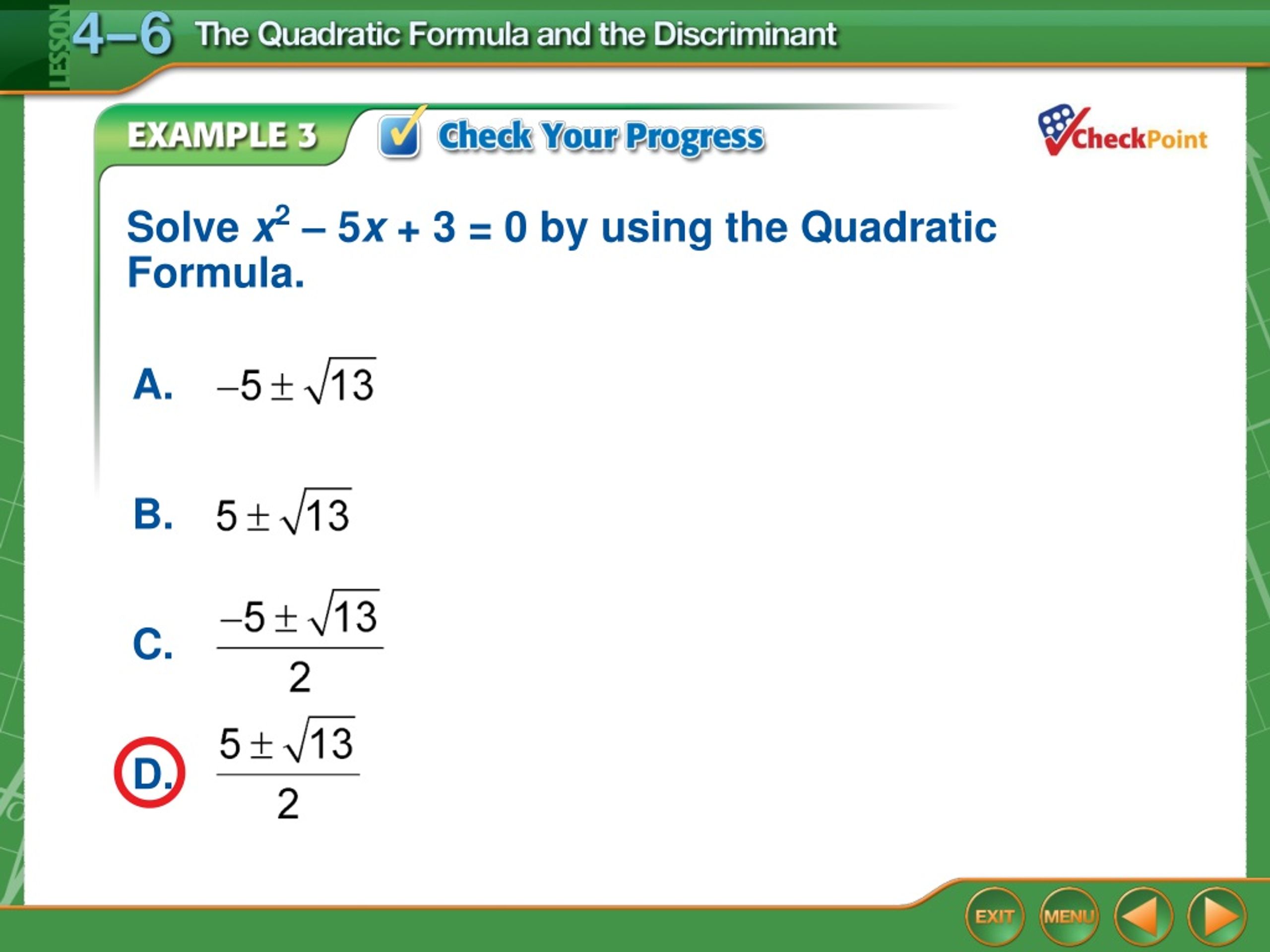 LESSON 4–6 The Quadratic Formula and the Discriminant

EXAMPLE 3 Check Your Progress

CheckPoint

Solve $x^2 - 5x + 3 = 0$ by using the Quadratic Formula.

A. $-5 \pm \sqrt{13}$

B. $5 \pm \sqrt{13}$

C. $\frac{-5 \pm \sqrt{13}}{2}$

D. $\frac{5 \pm \sqrt{13}}{2}$

EXIT MENU